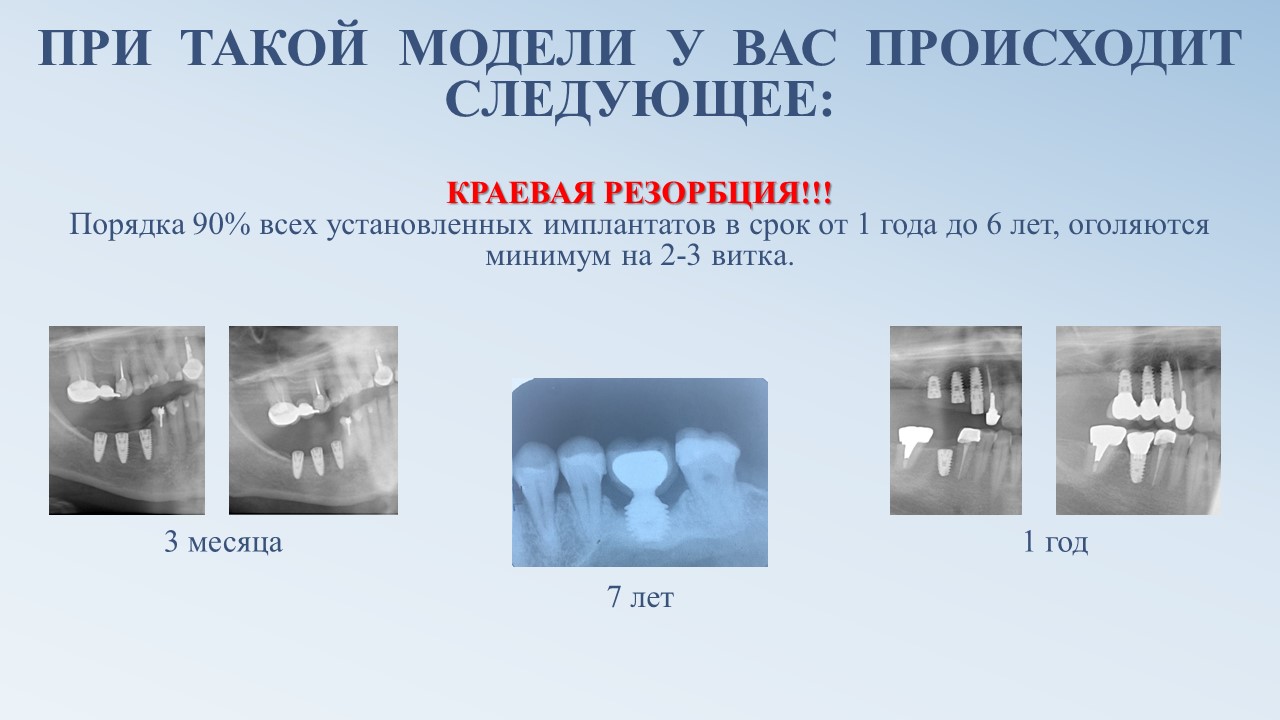 ПРИ ТАКОЙ МОДЕЛИ У ВАС ПРОИСХОДИТ СЛЕДУЮЩЕЕ:

КРАЕВАЯ РЕЗОРБЦИЯ!!!
Порядка 90% всех установленных имплантатов в срок от 1 года до 6 лет, оголяются минимум на 2-3 витка.

3 месяца

7 лет

1 год